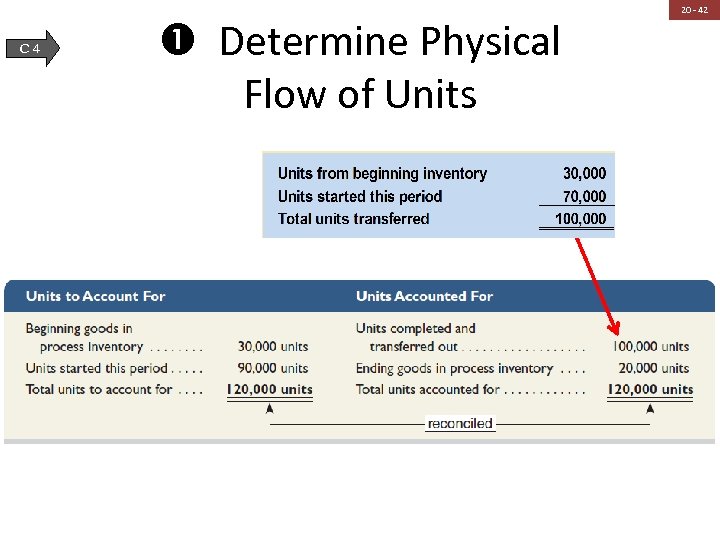 20 - 42

C 4

❶ Determine Physical Flow of Units

| | |
|---|---|
| Units from beginning inventory | 30,000 |
| Units started this period | 70,000 |
| Total units transferred | 100,000 |

| Units to Account For | | Units Accounted For | |
|---|---|---|---|
| Beginning goods in process inventory . . . . . . . . | 30,000 units | Units completed and transferred out . . . . . . . . . . . . . . . . . . | 100,000 units |
| Units started this period . . . . . | 90,000 units | Ending goods in process inventory . . . . | 20,000 units |
| Total units to account for . . . . | 120,000 units | Total units accounted for . . . . . . . . . . . . | 120,000 units |

reconciled